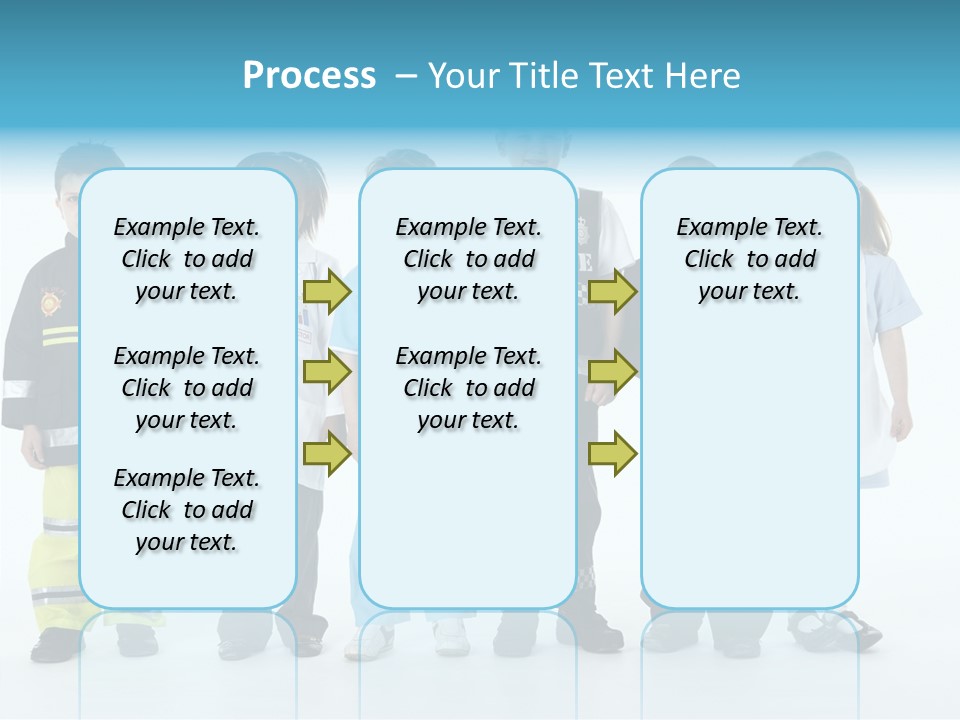 Process – Your Title Text Here

Example Text. Click to add your text.

Example Text. Click to add your text.

Example Text. Click to add your text.

Example Text. Click to add your text.

Example Text. Click to add your text.

Example Text. Click to add your text.